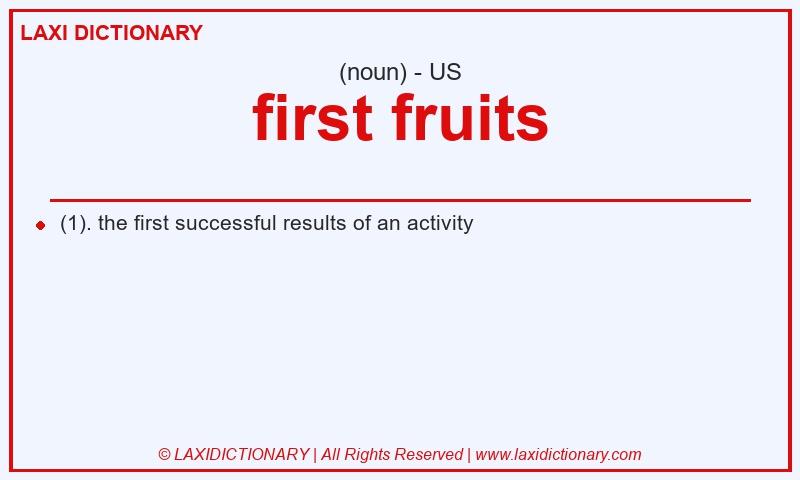 LAXI DICTIONARY

(noun) - US

first fruits

(1). the first successful results of an activity

© LAXIDICTIONARY | All Rights Reserved | www.laxidictionary.com